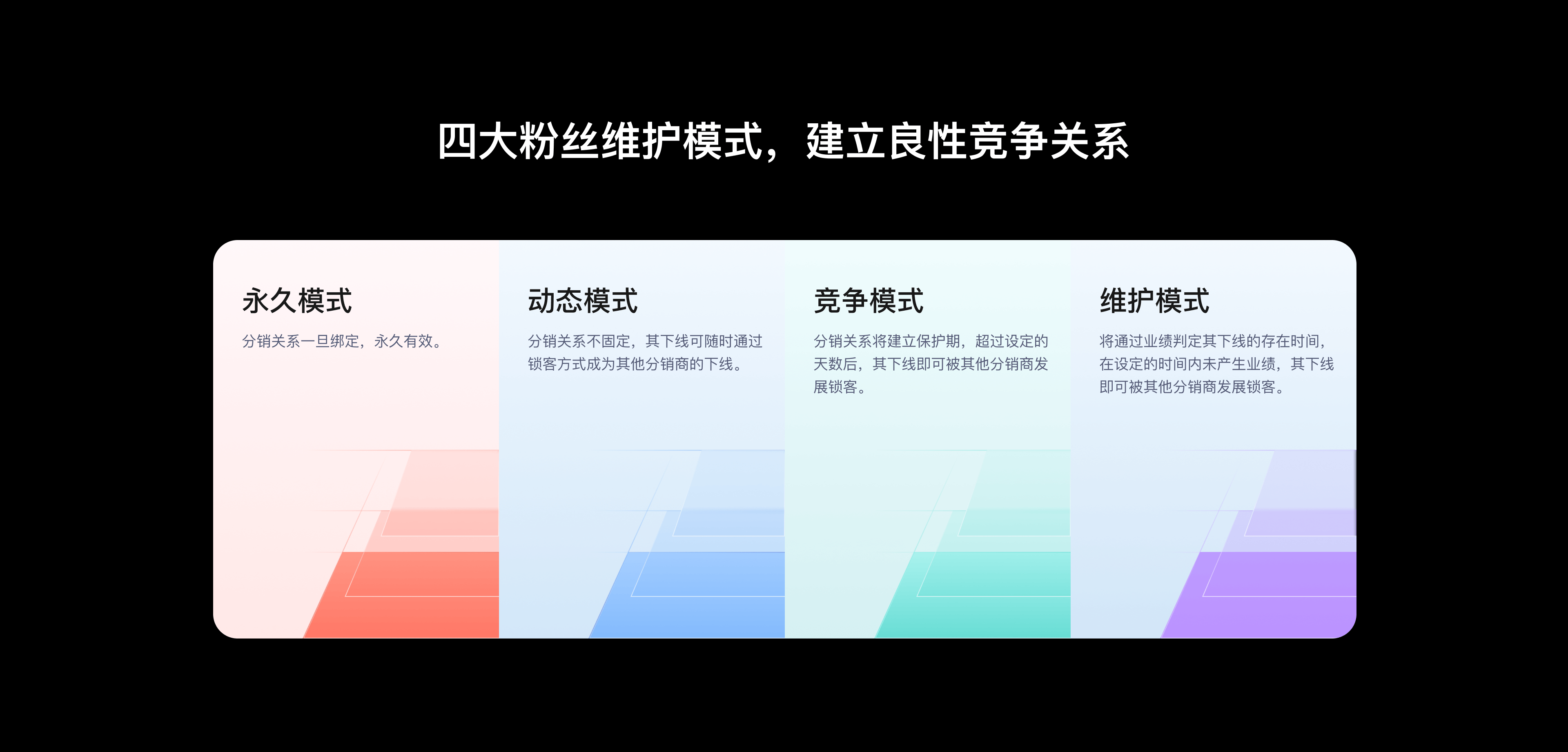 四大粉丝维护模式，建立良性竞争关系

永久模式

分销关系一旦绑定，永久有效。

动态模式

分销关系不固定，其下线可随时通过锁客方式成为其他分销商的下线。

竞争模式

分销关系将建立保护期，超过设定的天数后，其下线即可被其他分销商发展锁客。

维护模式

将通过业绩判定其下线的存在时间，在设定的时间内未产生业绩，其下线即可被其他分销商发展锁客。